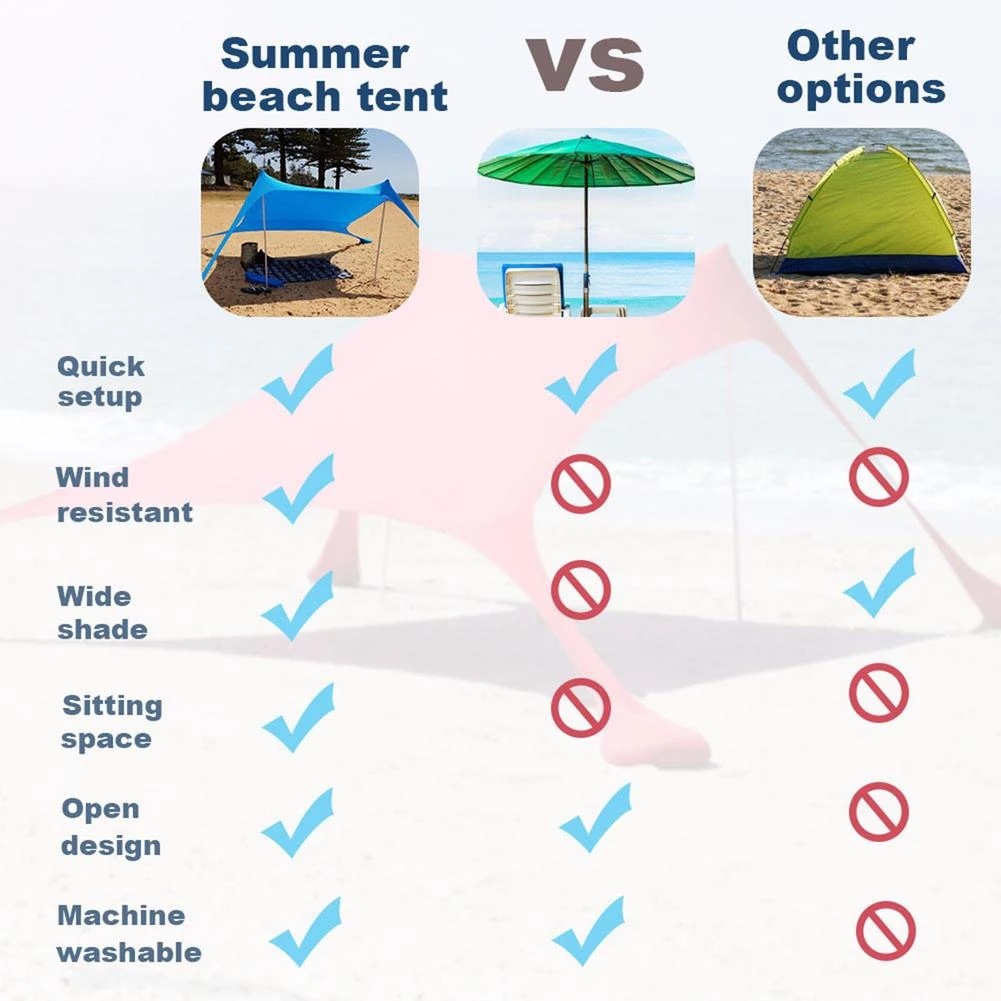 Summer beach tent

VS

Other options

Quick setup

Wind resistant

Wide shade

Sitting space

Open design

Machine washable